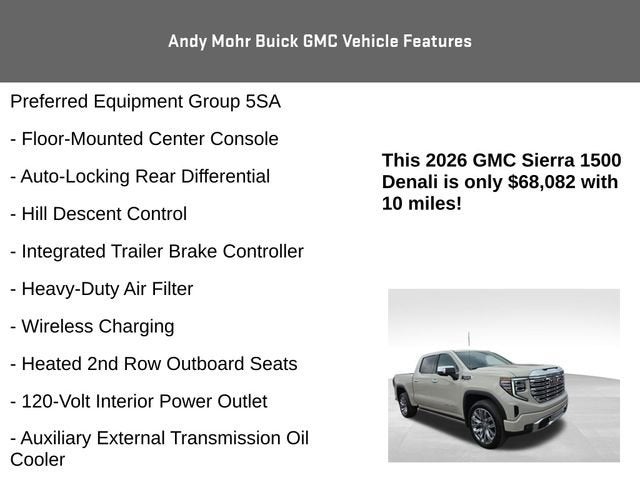 Andy Mohr Buick GMC Vehicle Features

Preferred Equipment Group 5SA

- Floor-Mounted Center Console

- Auto-Locking Rear Differential

- Hill Descent Control

- Integrated Trailer Brake Controller

- Heavy-Duty Air Filter

- Wireless Charging

- Heated 2nd Row Outboard Seats

- 120-Volt Interior Power Outlet

- Auxiliary External Transmission Oil Cooler

This 2026 GMC Sierra 1500 Denali is only $68,082 with 10 miles!